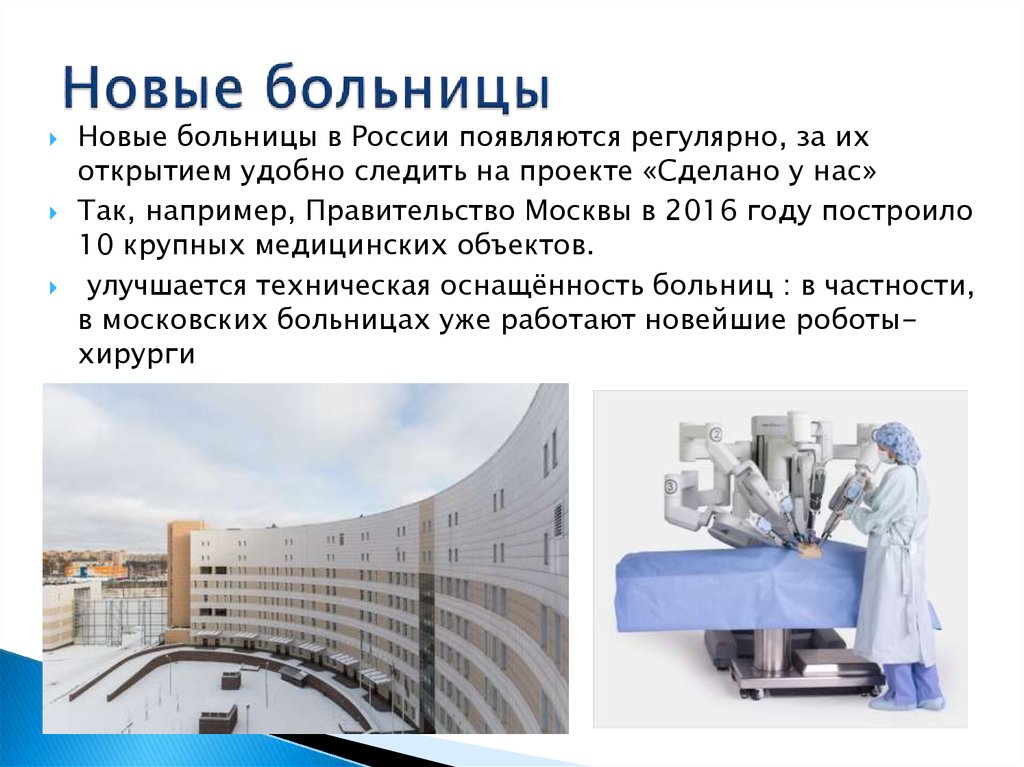 Новые больницы

Новые больницы в России появляются регулярно, за их открытием удобно следить на проекте «Сделано у нас»

Так, например, Правительство Москвы в 2016 году построило 10 крупных медицинских объектов.

улучшается техническая оснащённость больниц : в частности, в московских больницах уже работают новейшие роботы-хирурги